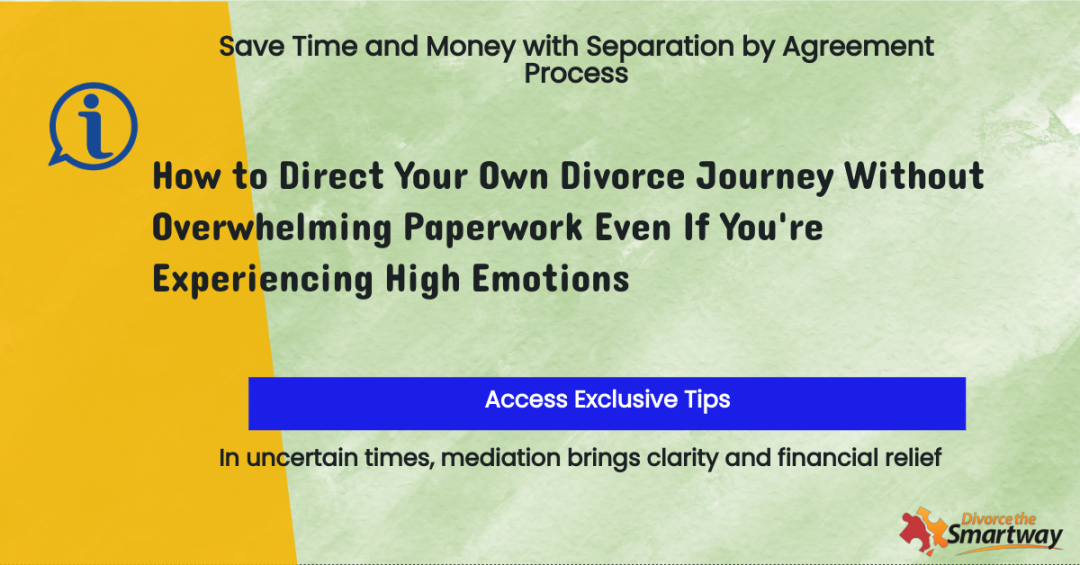 Save Time and Money with Separation by Agreement Process

i

How to Direct Your Own Divorce Journey Without Overwhelming Paperwork Even If You're Experiencing High Emotions

Access Exclusive Tips

In uncertain times, mediation brings clarity and financial relief

Divorce the Smartway